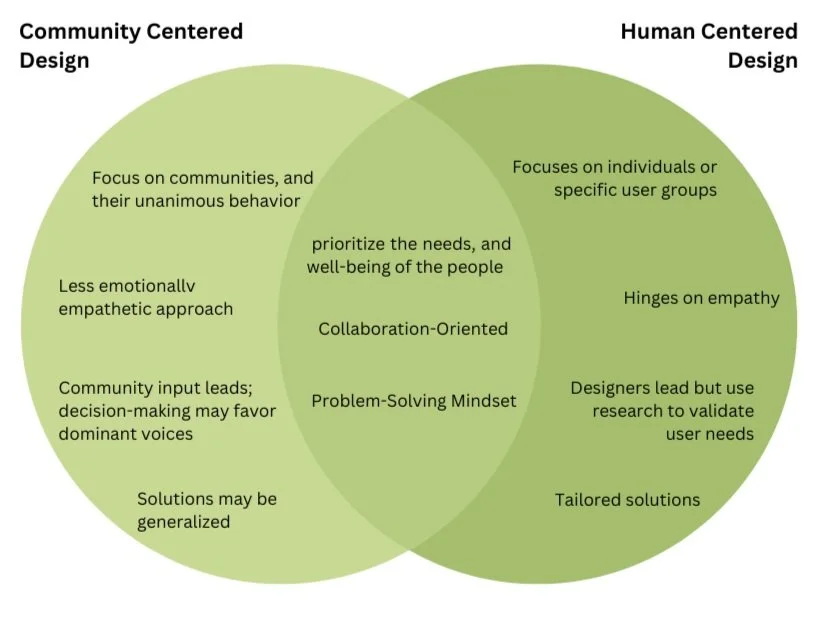 Community Centered Design

Human Centered Design

Focus on communities, and their unanimous behavior

Less emotionallv empathetic approach

Community input leads; decision-making may favor dominant voices

Solutions may be generalized

prioritize the needs, and well-being of the people

Collaboration-Oriented

Problem-Solving Mindset

Focuses on individuals or specific user groups

Hinges on empathy

Designers lead but use research to validate user needs

Tailored solutions